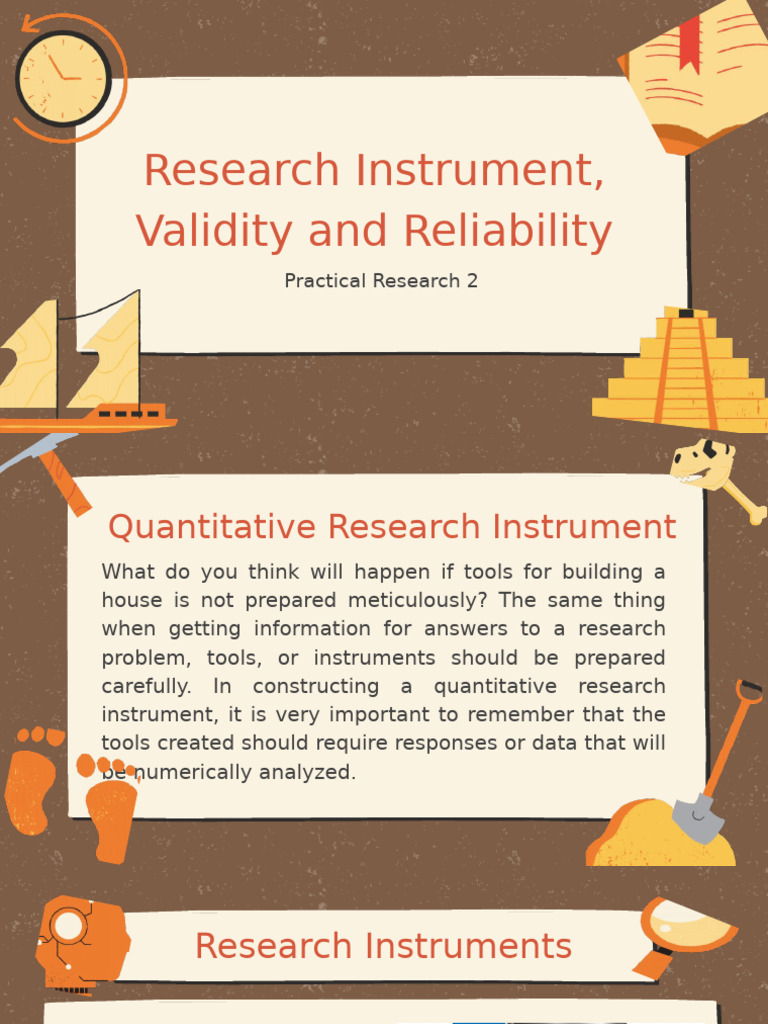 Research Instrument, Validity and Reliability

Practical Research 2

Quantitative Research Instrument

What do you think will happen if tools for building a house is not prepared meticulously? The same thing when getting information for answers to a research problem, tools, or instruments should be prepared carefully. In constructing a quantitative research instrument, it is very important to remember that the tools created should require responses or data that will be numerically analyzed.

Research Instruments